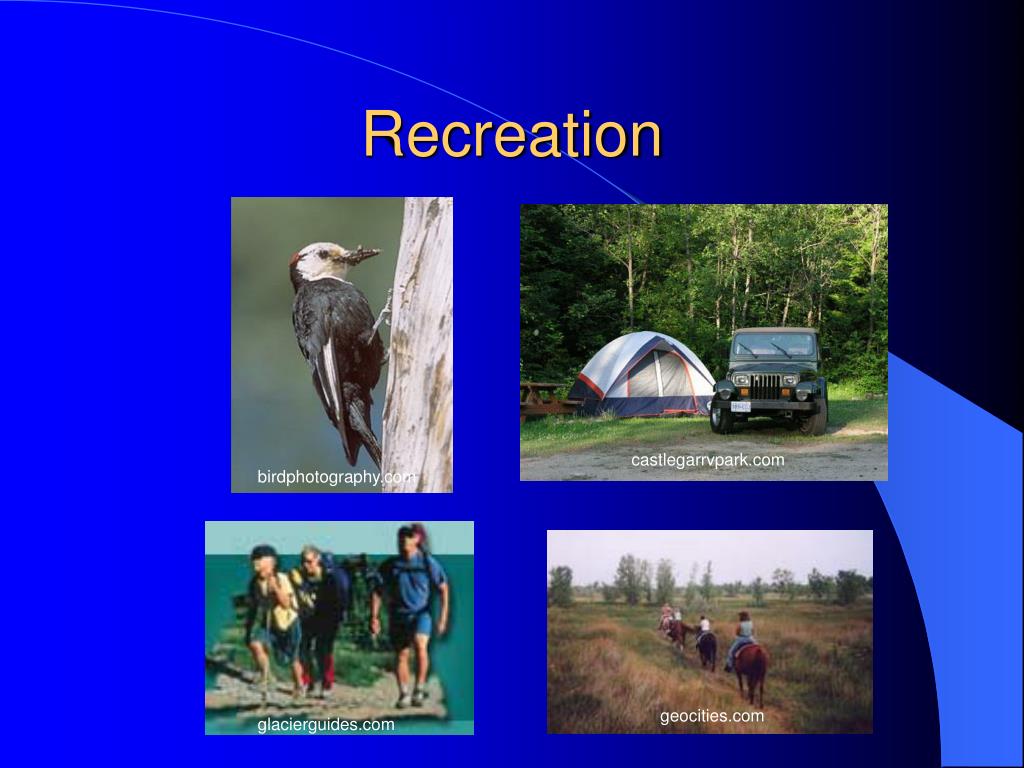 Recreation

birdphotography.com

castlegarrvpark.com

glacierguides.com

geocities.com